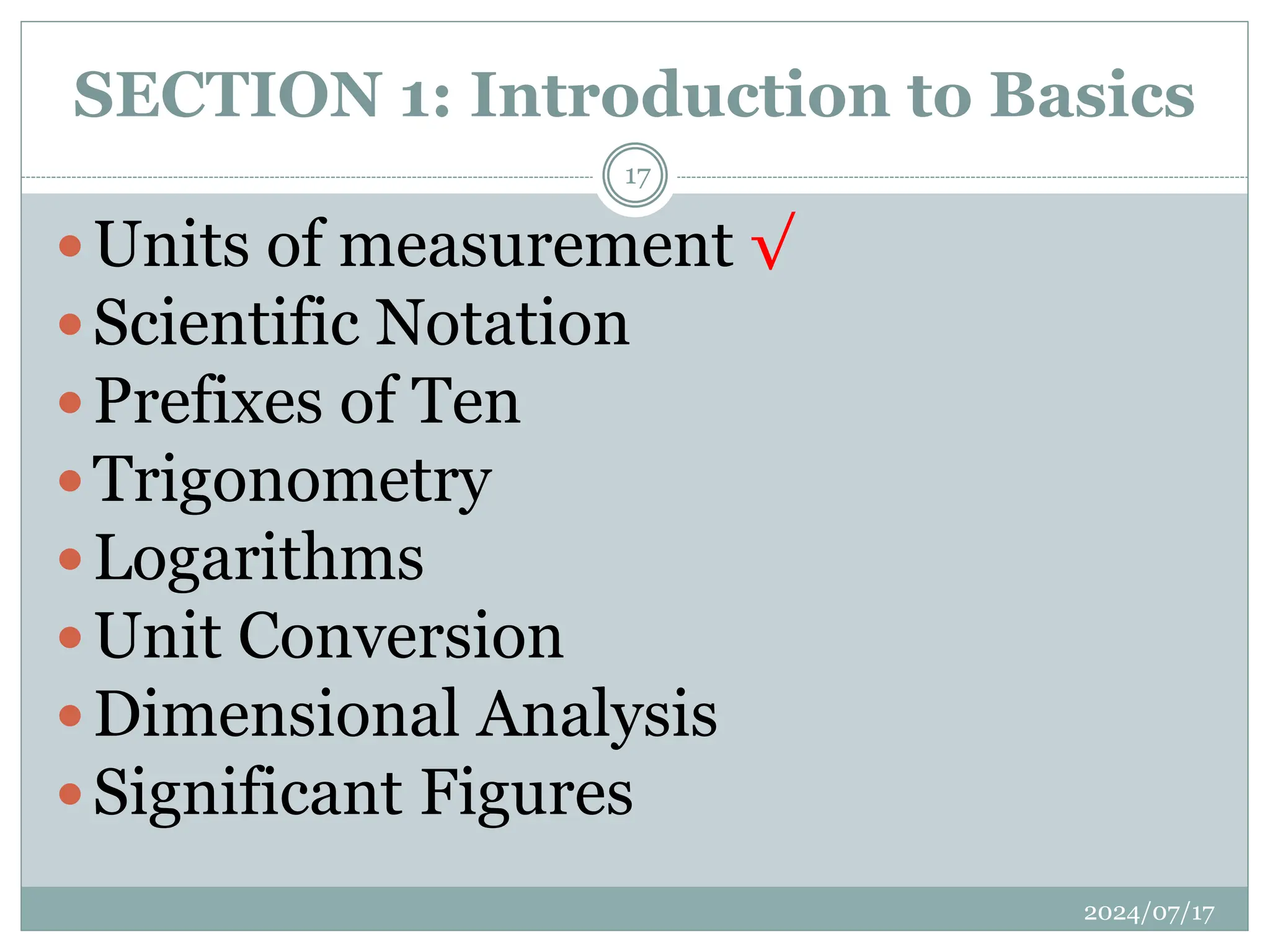 SECTION 1: Introduction to Basics

17

- Units of measurement √
- Scientific Notation
- Prefixes of Ten
- Trigonometry
- Logarithms
- Unit Conversion
- Dimensional Analysis
- Significant Figures

2024/07/17